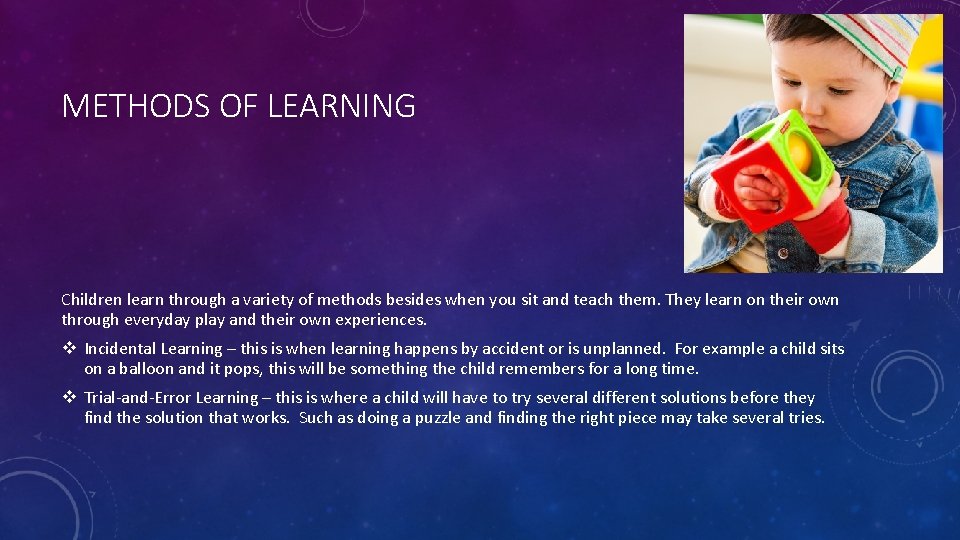 METHODS OF LEARNING

Children learn through a variety of methods besides when you sit and teach them. They learn on their own through everyday play and their own experiences.

❖ Incidental Learning – this is when learning happens by accident or is unplanned. For example a child sits on a balloon and it pops, this will be something the child remembers for a long time.

❖ Trial-and-Error Learning – this is where a child will have to try several different solutions before they find the solution that works. Such as doing a puzzle and finding the right piece may take several tries.